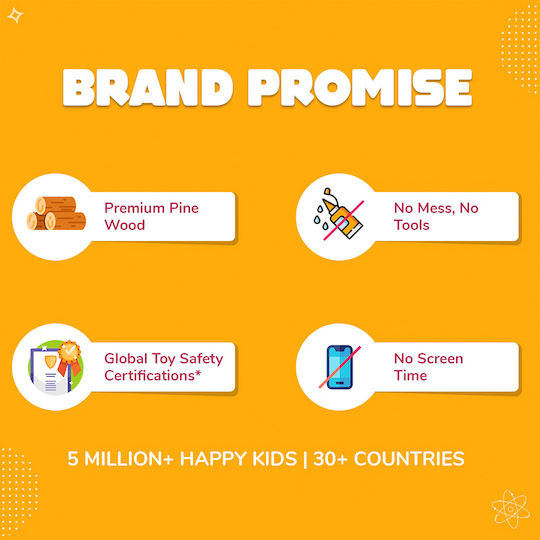 BRAND PROMISE

Premium Pine Wood

No Mess, No Tools

Global Toy Safety Certifications*

No Screen Time

5 MILLION+ HAPPY KIDS | 30+ COUNTRIES